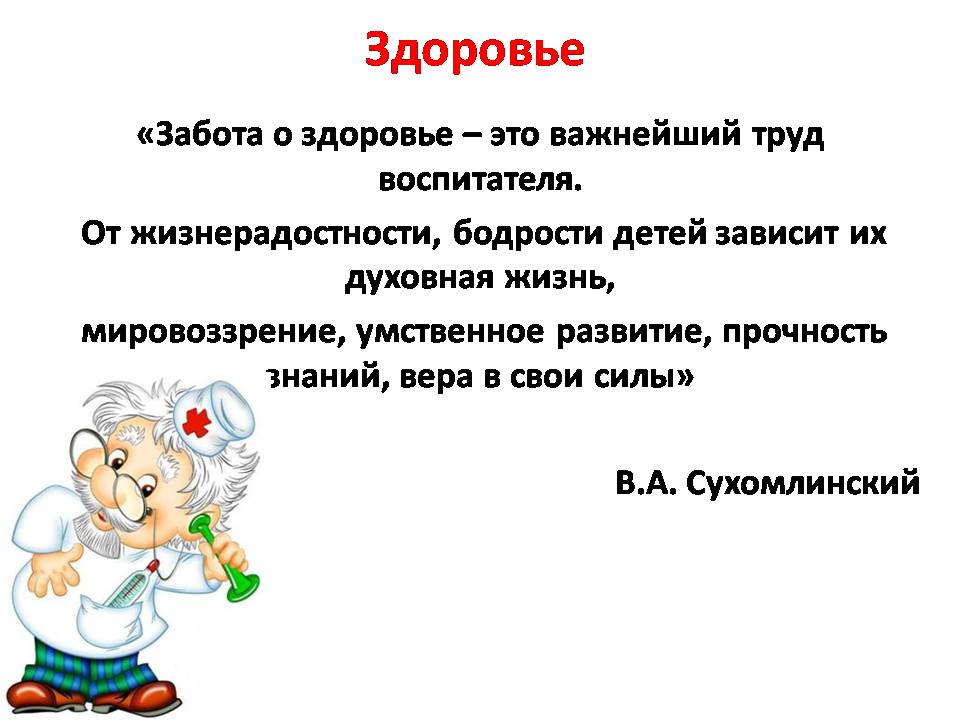 Здоровье

«Забота о здоровье – это важнейший труд воспитателя.

От жизнерадостности, бодрости детей зависит их духовная жизнь,

мировоззрение, умственное развитие, прочность знаний, вера в свои силы»

В.А. Сухомлинский